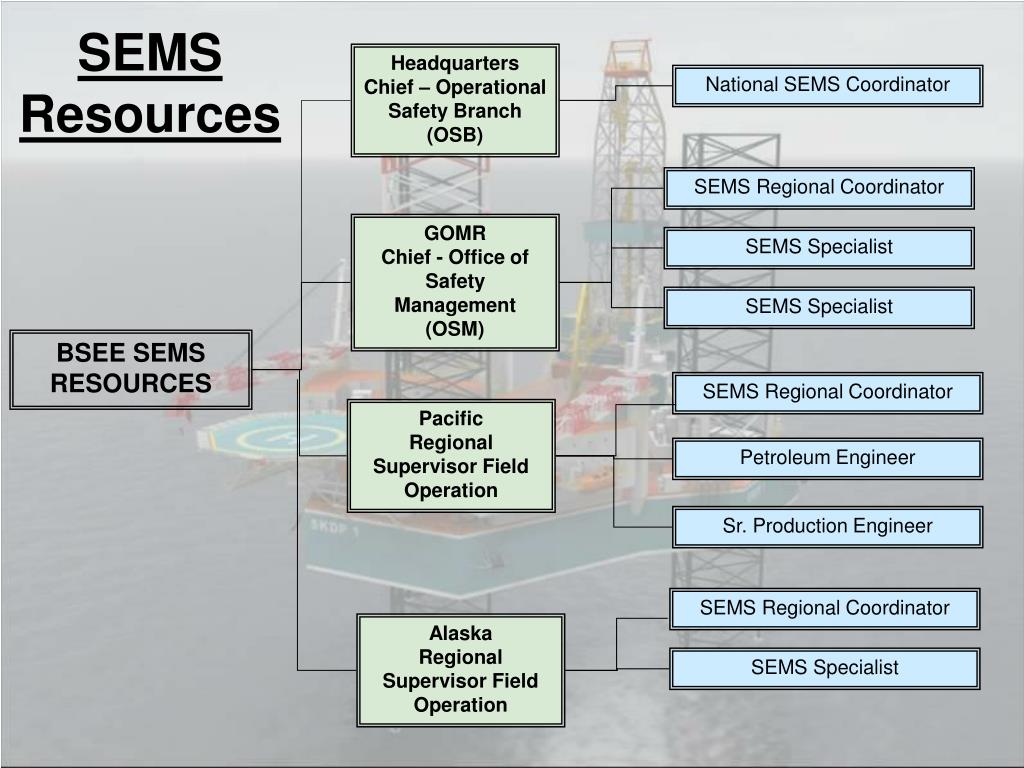 SEMS Resources

BSEE SEMS RESOURCES

Headquarters
Chief – Operational Safety Branch
(OSB)

National SEMS Coordinator

GOMR
Chief - Office of Safety Management
(OSM)

SEMS Regional Coordinator

SEMS Specialist

SEMS Specialist

Pacific
Regional Supervisor Field Operation

SEMS Regional Coordinator

Petroleum Engineer

Sr. Production Engineer

Alaska
Regional Supervisor Field Operation

SEMS Regional Coordinator

SEMS Specialist

SKDP 1